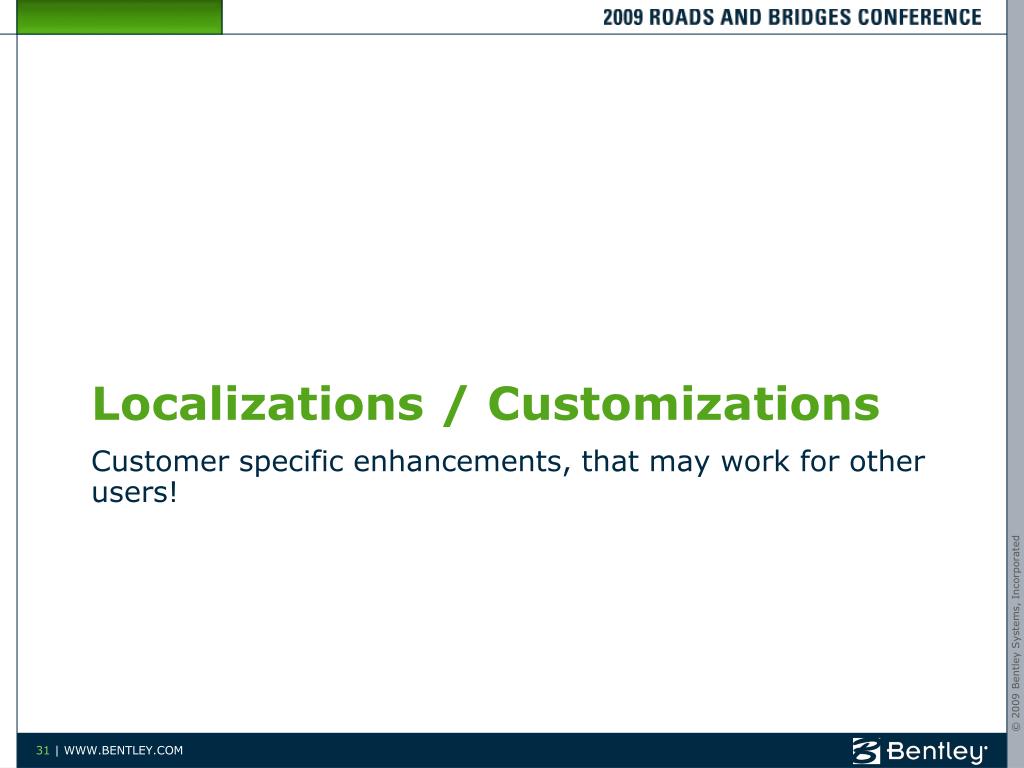 2009 ROADS AND BRIDGES CONFERENCE

Localizations / Customizations

Customer specific enhancements, that may work for other users!

© 2009 Bentley Systems, Incorporated

31 | WWW.BENTLEY.COM

Bentley